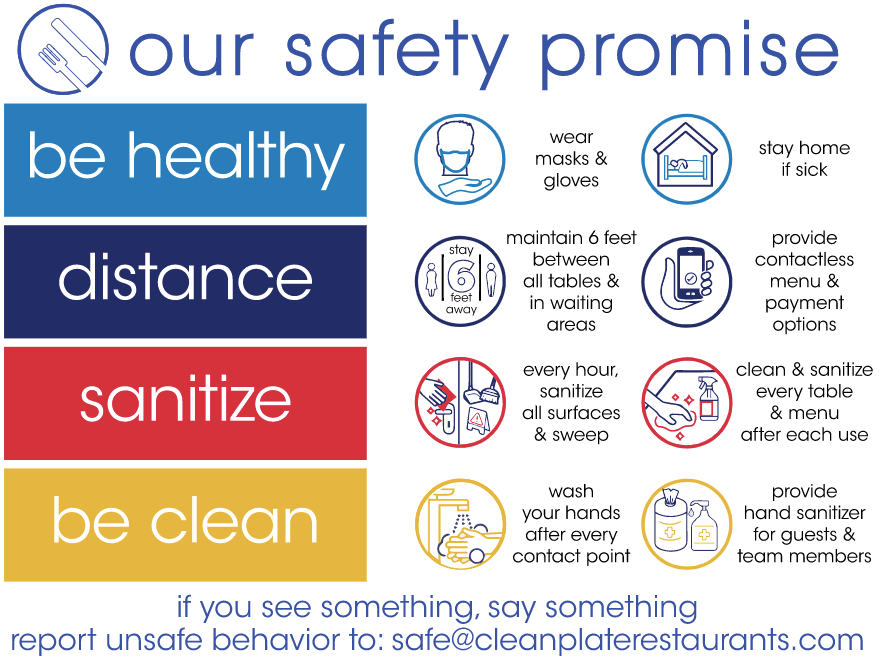 our safety promise

be healthy

wear masks & gloves

stay home if sick

distance

stay 6 feet away

maintain 6 feet between all tables & in waiting areas

provide contactless menu & payment options

sanitize

every hour, sanitize all surfaces & sweep

clean & sanitize every table & menu after each use

be clean

wash your hands after every contact point

provide hand sanitizer for guests & team members

if you see something, say something
report unsafe behavior to: safe@cleanplaterestaurants.com